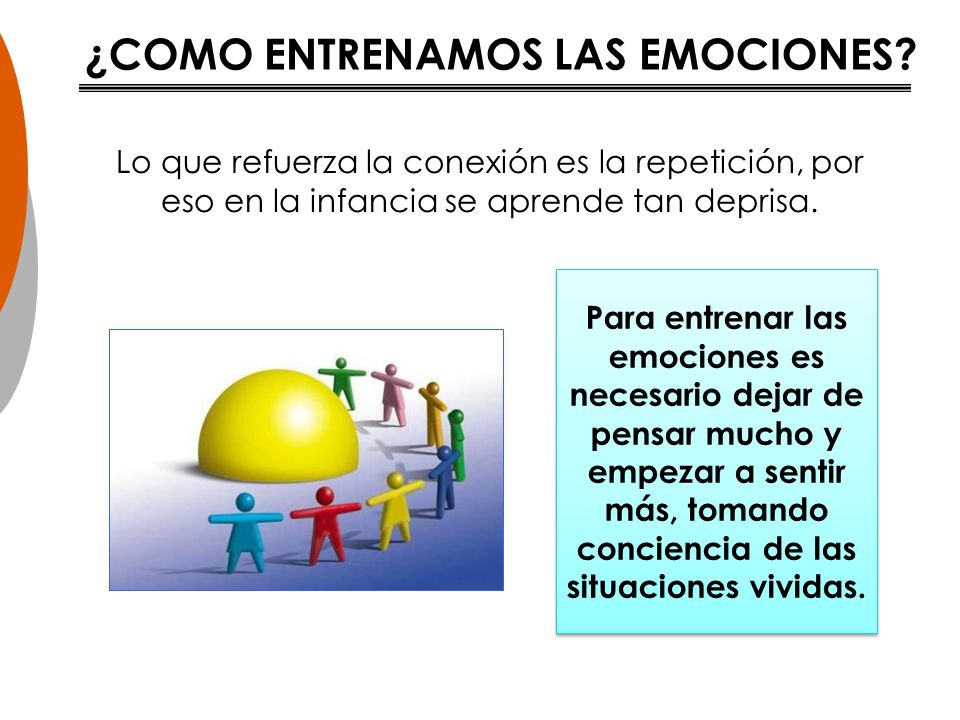 ¿COMO ENTRENAMOS LAS EMOCIONES?

Lo que refuerza la conexión es la repetición, por eso en la infancia se aprende tan deprisa.

Para entrenar las emociones es necesario dejar de pensar mucho y empezar a sentir más, tomando conciencia de las situaciones vividas.